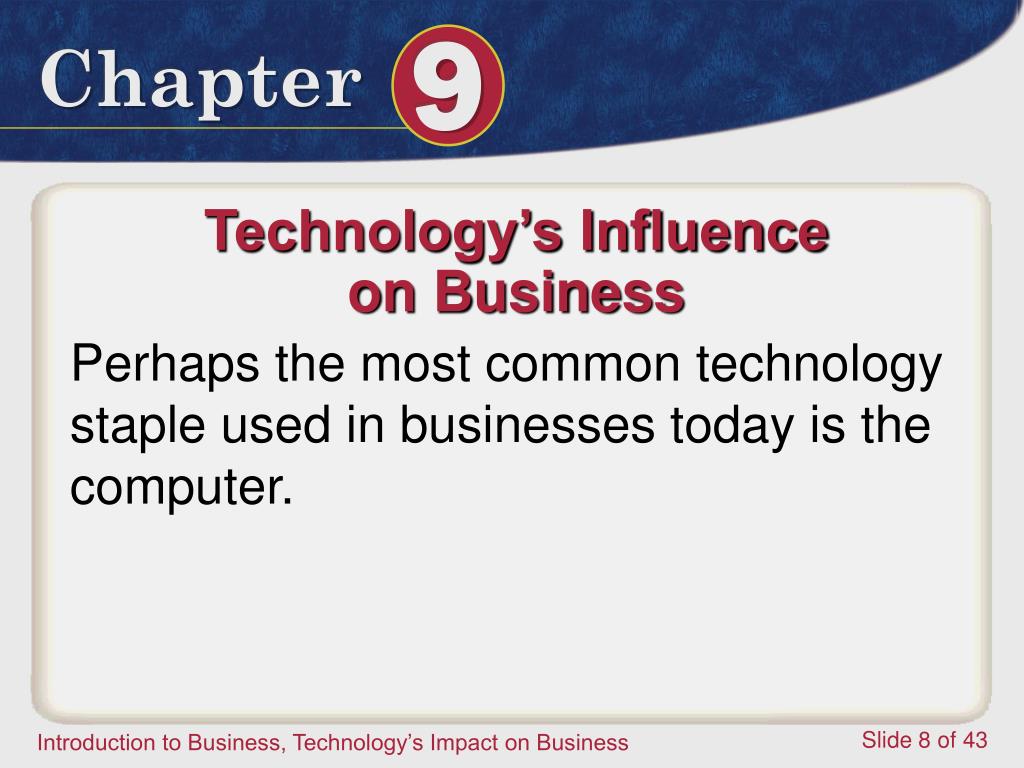 Chapter 9

Technology's Influence on Business

Perhaps the most common technology staple used in businesses today is the computer.

Introduction to Business, Technology's Impact on Business

Slide 8 of 43